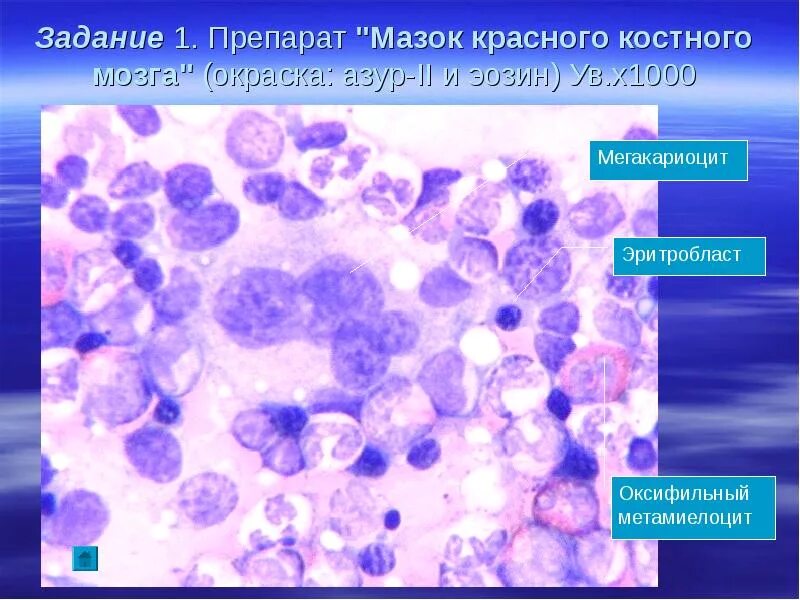 Задание 1. Препарат "Мазок красного костного мозга" (окраска: азур-II и эозин) Ув.х1000

Мегакариоцит

Эритробласт

Оксифильный метамиелоцит